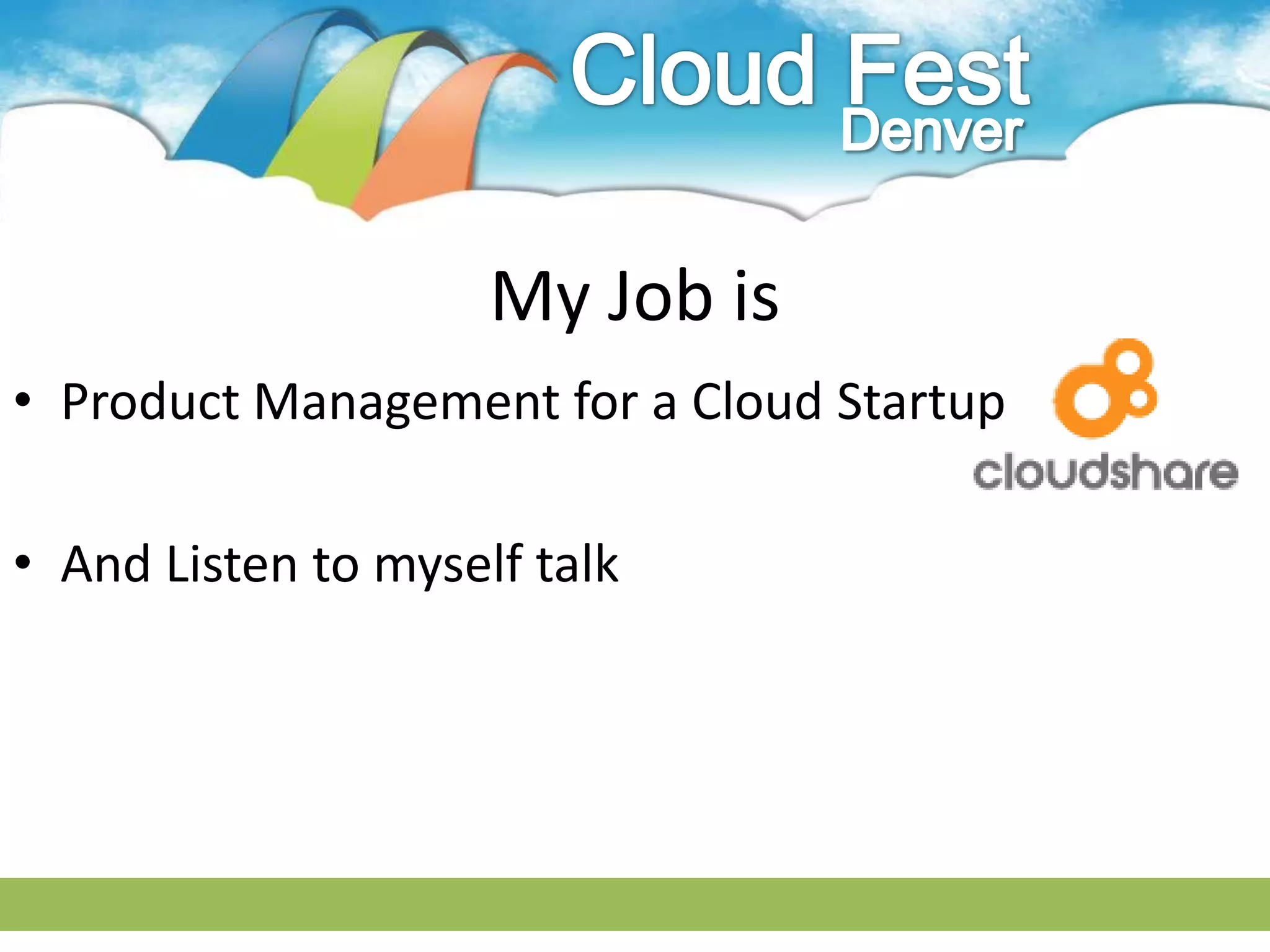 Cloud Fest
Denver

My Job is

• Product Management for a Cloud Startup

cloudshare

• And Listen to myself talk